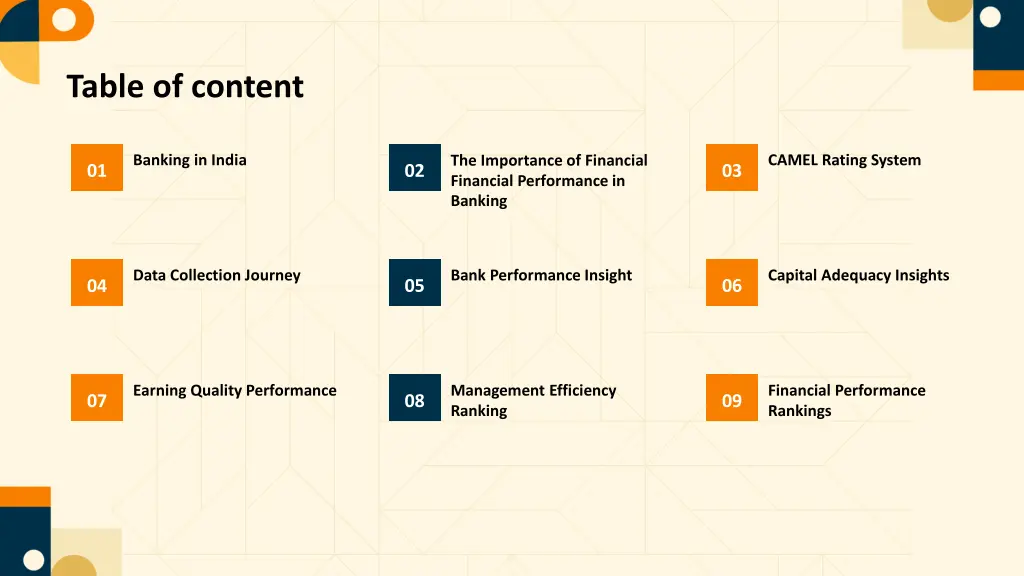 Table of content

01

Banking in India

02

The Importance of Financial Financial Performance in Banking

03

CAMEL Rating System

04

Data Collection Journey

05

Bank Performance Insight

06

Capital Adequacy Insights

07

Earning Quality Performance

08

Management Efficiency Ranking

09

Financial Performance Rankings